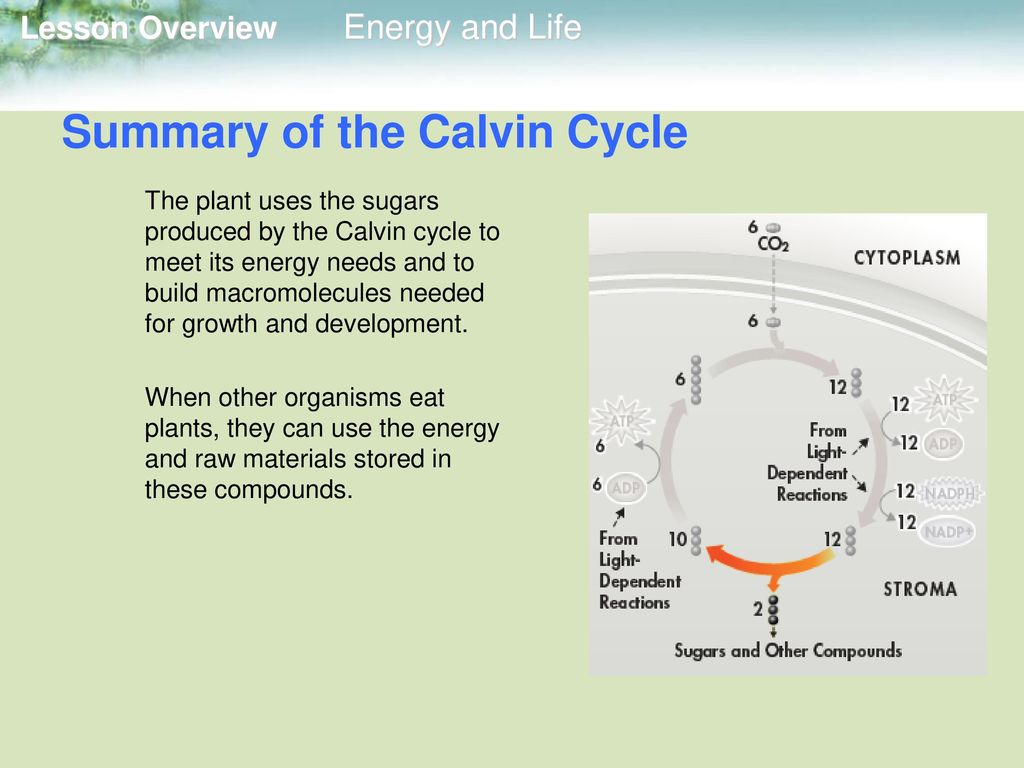 Lesson Overview Energy and Life

Summary of the Calvin Cycle

The plant uses the sugars produced by the Calvin cycle to meet its energy needs and to build macromolecules needed for growth and development.

When other organisms eat plants, they can use the energy and raw materials stored in these compounds.

6 $CO_2$

CYTOPLASM

6

6

12

12 ATP

12 ADP

From Light-Dependent Reactions

12 NADPH

12 NADP+

ATP

6

6 ADP

From Light-Dependent Reactions

10

12

STROMA

2

Sugars and Other Compounds